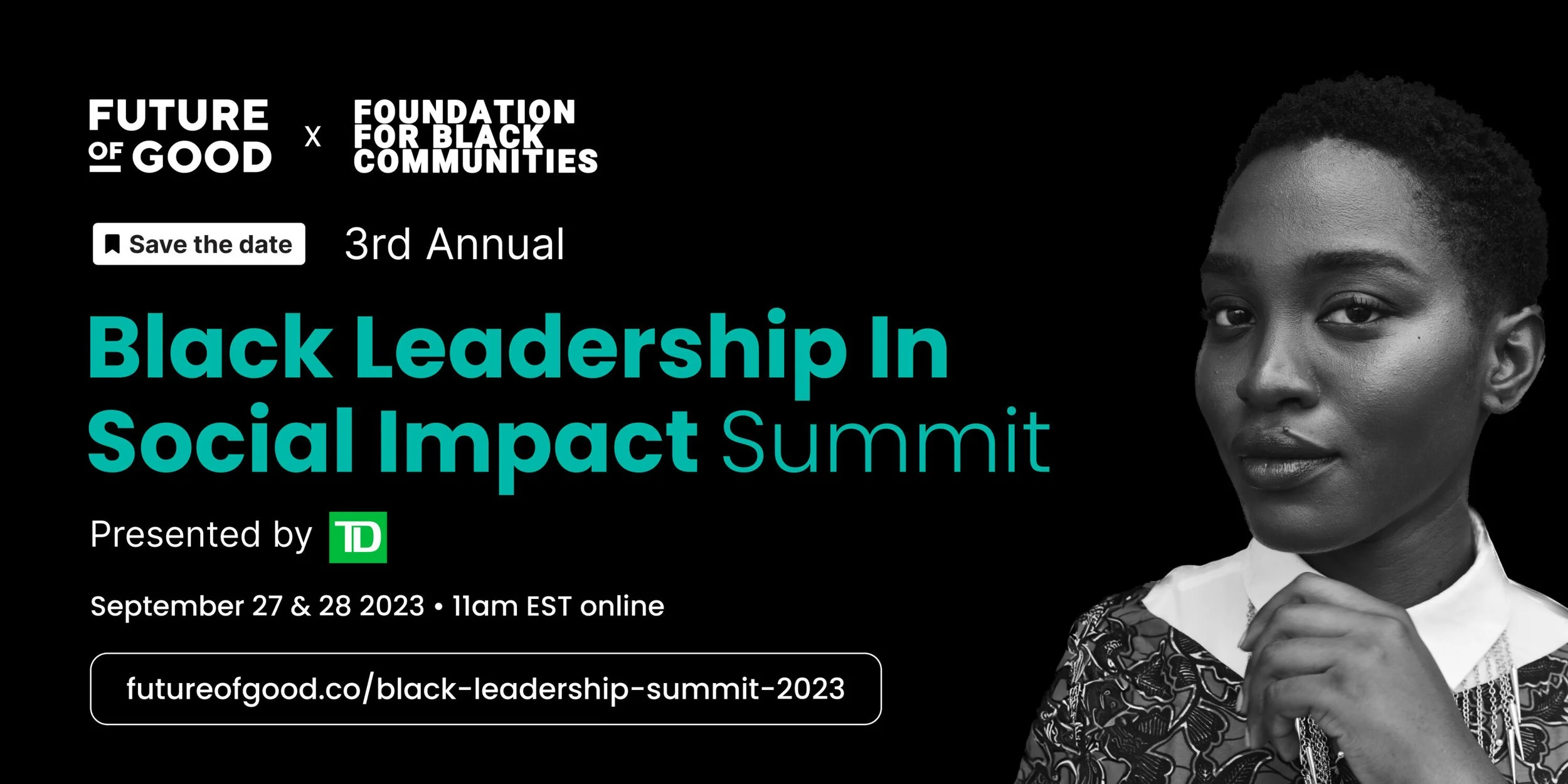 FUTURE OF GOOD x FOUNDATION FOR BLACK COMMUNITIES

Save the date 3rd Annual

Black Leadership In Social Impact Summit

Presented by TD

September 27 & 28 2023 • 11am EST online

futureofgood.co/black-leadership-summit-2023